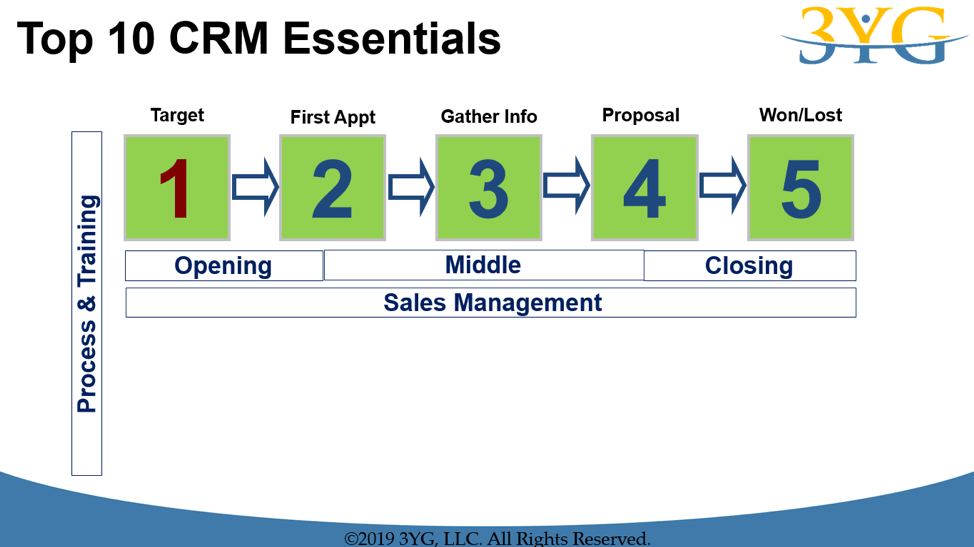 Top 10 CRM Essentials

3YG

Process & Training

Target
1

First Appt
2

Gather Info
3

Proposal
4

Won/Lost
5

Opening

Middle

Closing

Sales Management

©2019 3YG, LLC. All Rights Reserved.